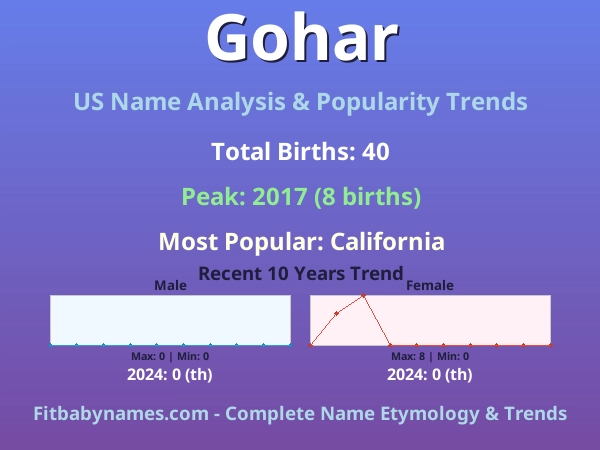 Gohar

US Name Analysis & Popularity Trends

Total Births: 40

Peak: 2017 (8 births)

Most Popular: California

Recent 10 Years Trend

Male

Max: 0 | Min: 0

2024: 0 (th)

Female

Max: 8 | Min: 0

2024: 0 (th)

Fitbabynames.com - Complete Name Etymology & Trends